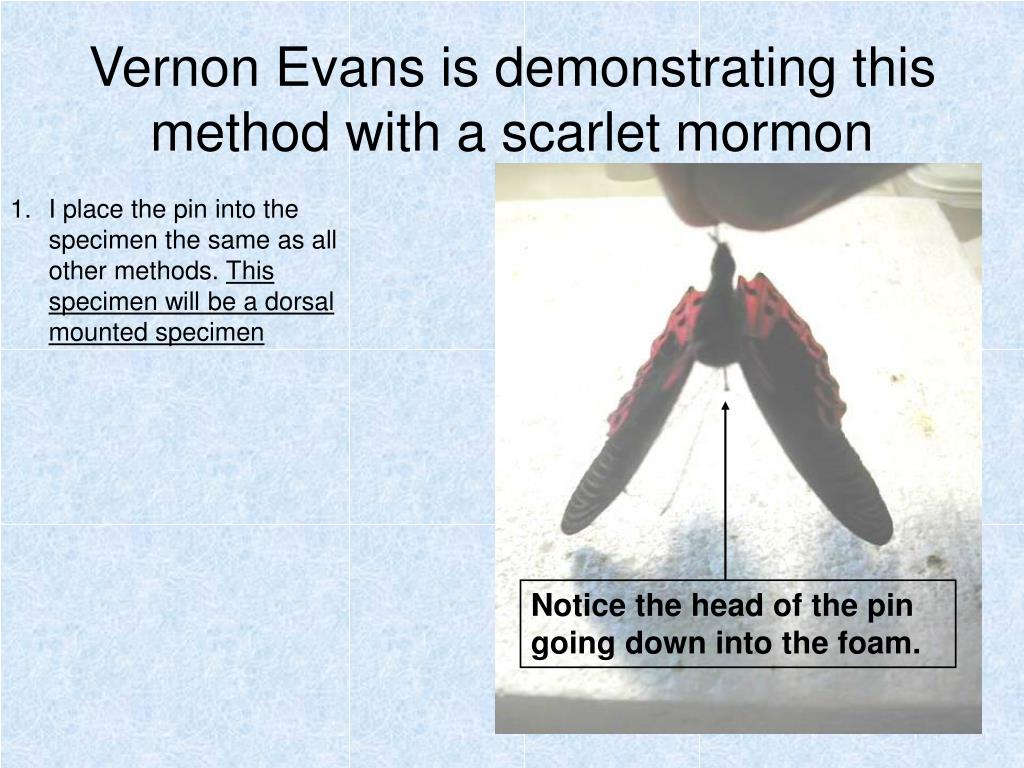 Vernon Evans is demonstrating this method with a scarlet mormon

1. I place the pin into the specimen the same as all other methods. This specimen will be a dorsal mounted specimen

Notice the head of the pin going down into the foam.